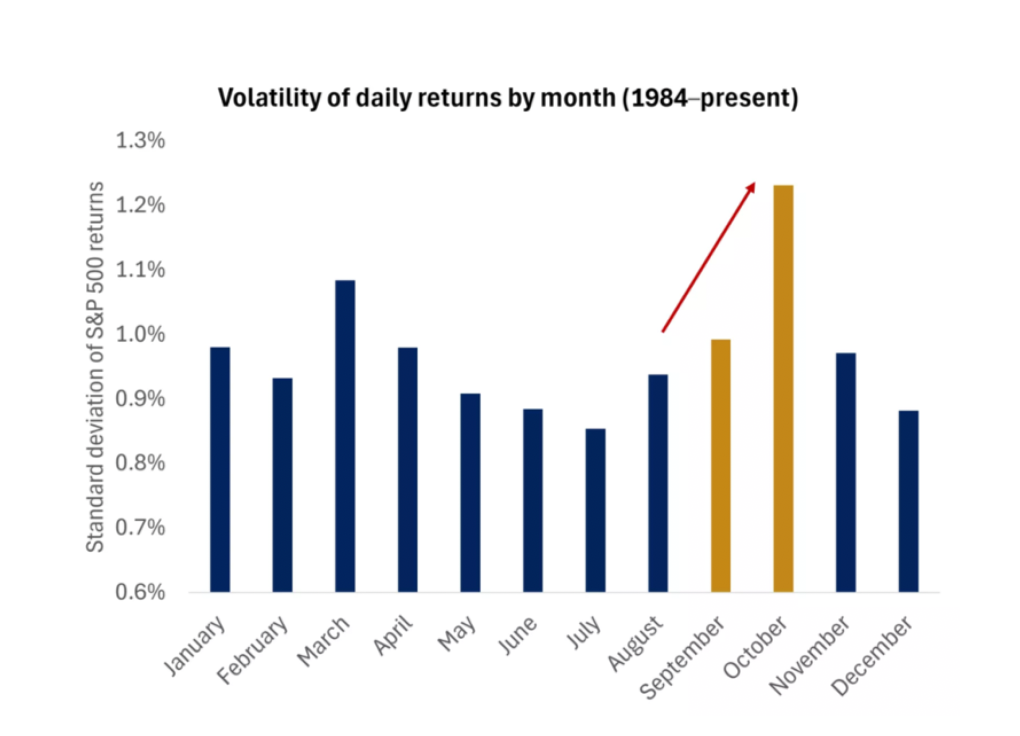 Volatility of daily returns by month (1984–present)

Standard deviation of S&P 500 returns

1.3%
1.2%
1.1%
1.0%
0.9%
0.8%
0.7%
0.6%

January
February
March
April
May
June
July
August
September
October
November
December